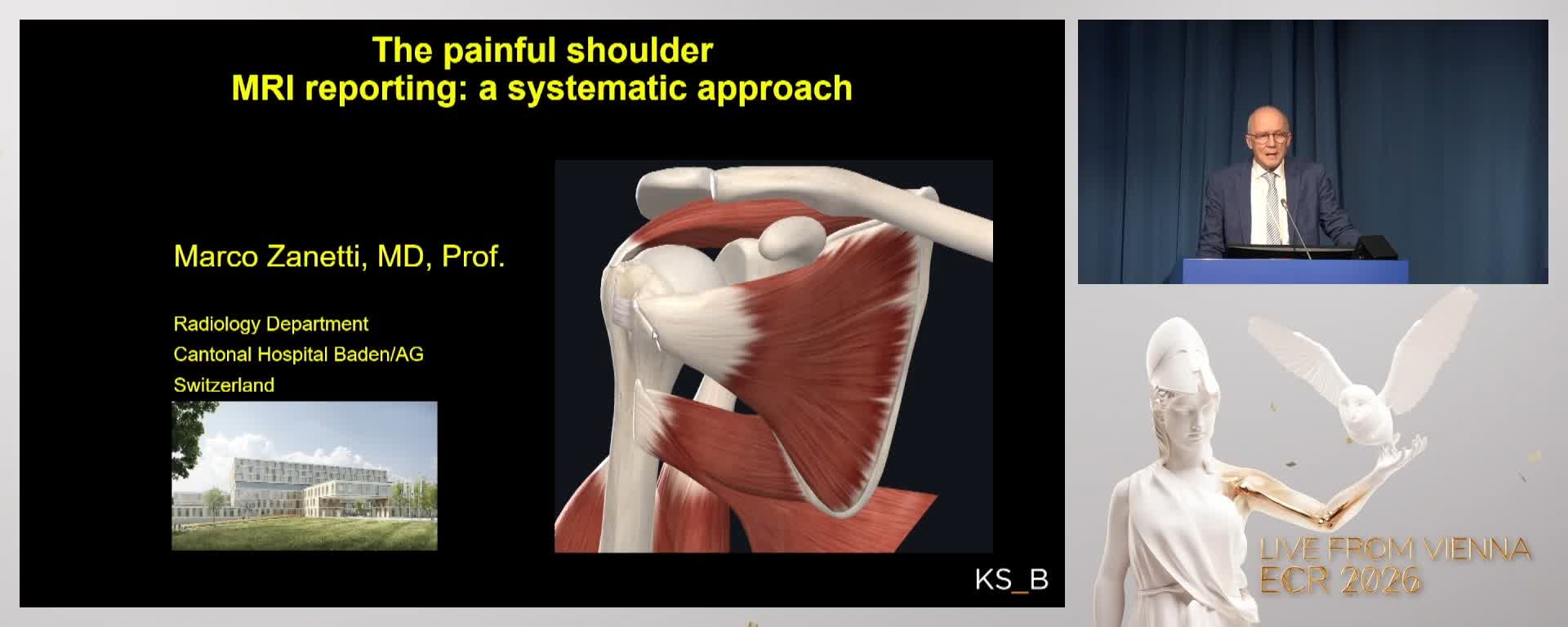 The painful shoulder
MRI reporting: a systematic approach

Marco Zanetti, MD, Prof.

Radiology Department
Cantonal Hospital Baden/AG
Switzerland

KS_B

LIVE FROM VIENNA
ECR 2026